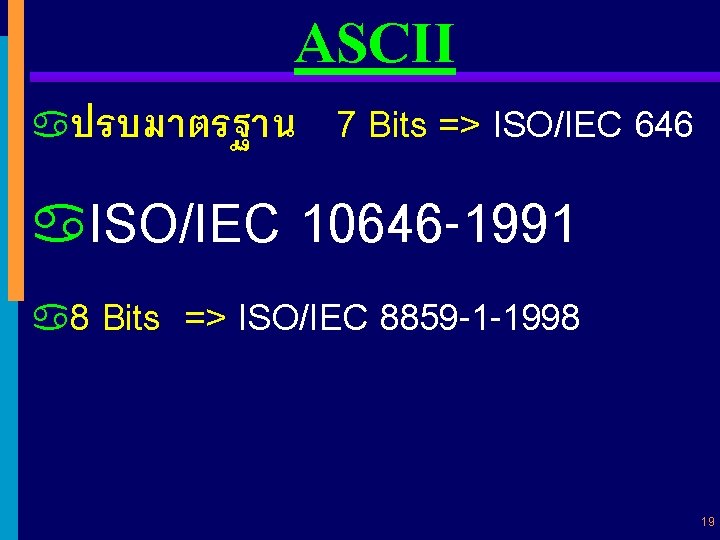 ASCII

ปรบมาตรฐาน 7 Bits => ISO/IEC 646

ISO/IEC 10646-1991

8 Bits => ISO/IEC 8859-1-1998

19